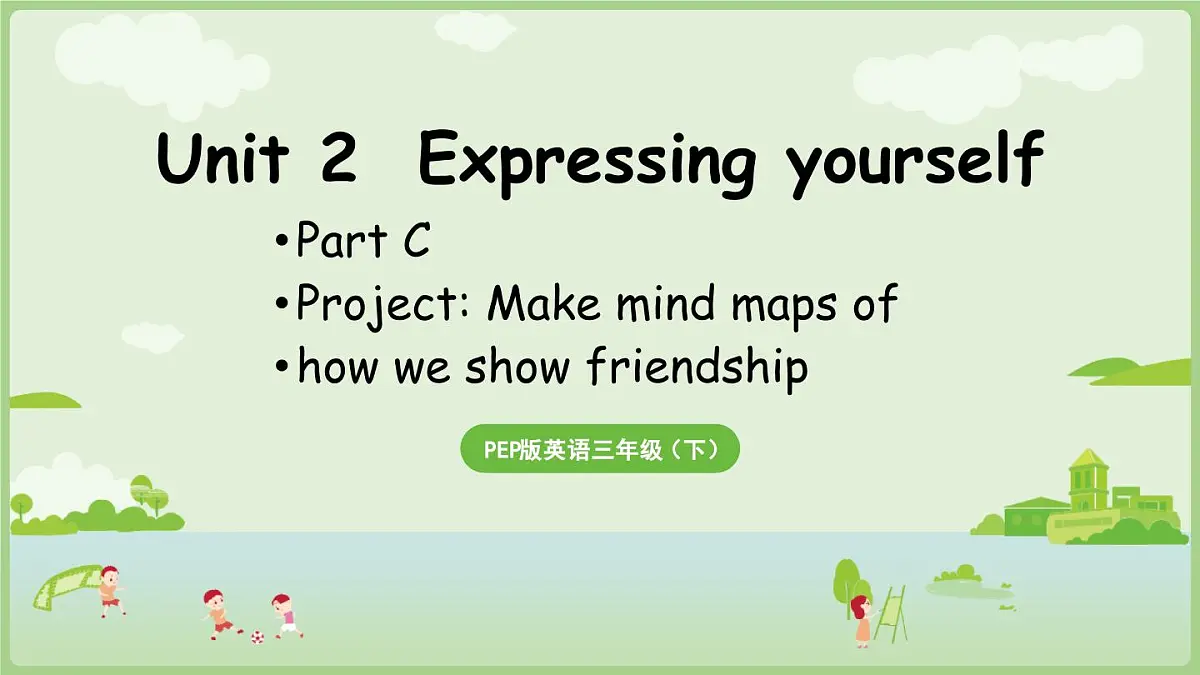 Unit 2 Expressing yourself

•Part C
•Project: Make mind maps of
•how we show friendship

PEP版英语三年级（下）